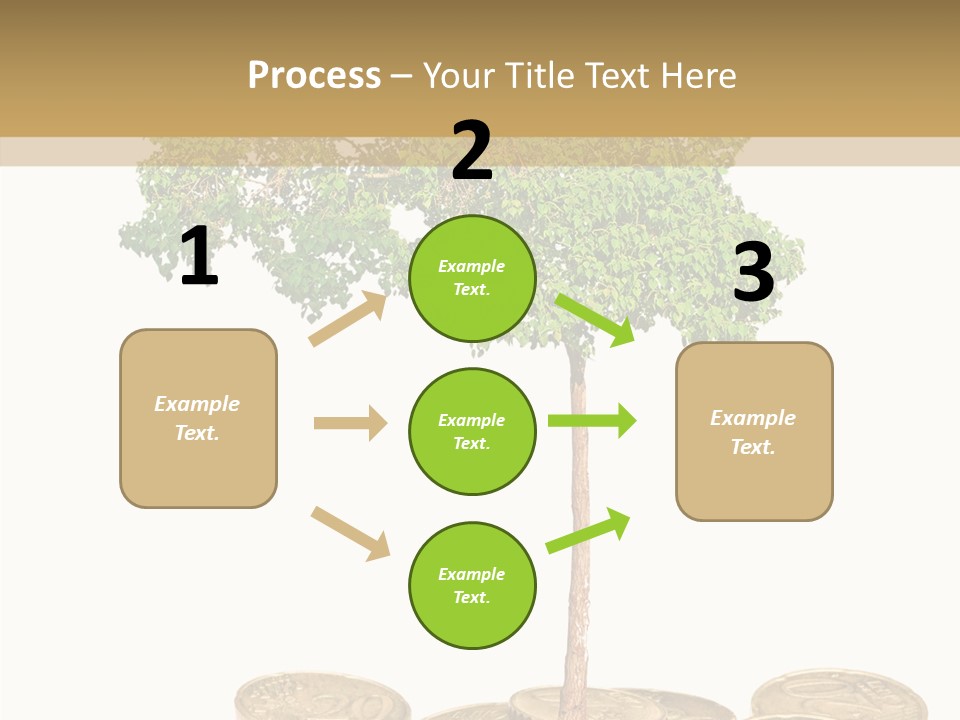 Process – Your Title Text Here

1

Example Text.

2

Example Text.

Example Text.

Example Text.

3

Example Text.